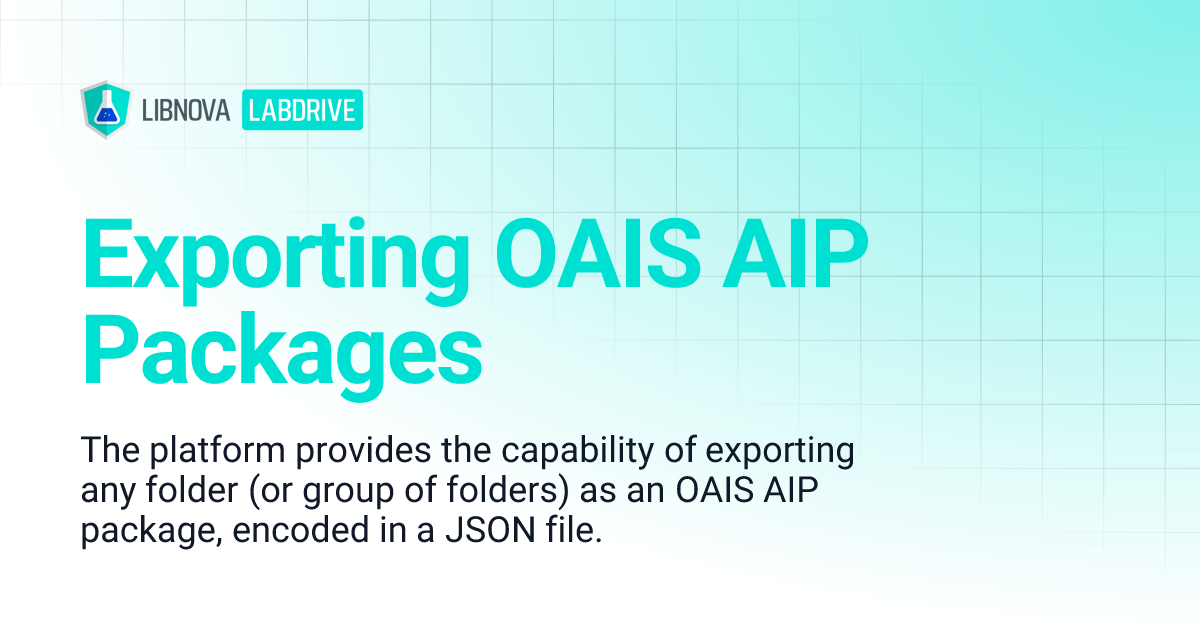 LIBNOVA LABDRIVE

Exporting OAIS AIP Packages

The platform provides the capability of exporting any folder (or group of folders) as an OAIS AIP package, encoded in a JSON file.